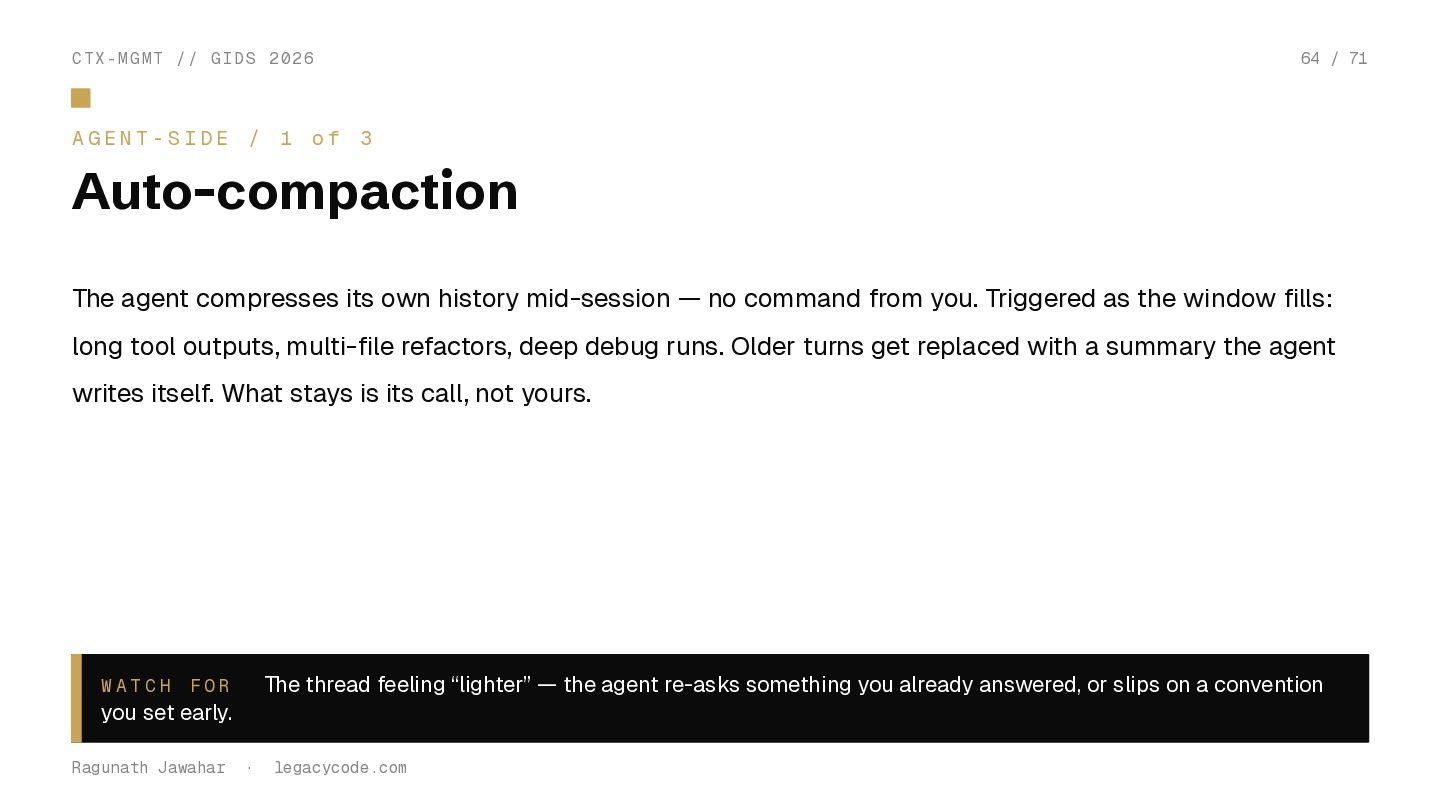 CTX-MGMT // GIDS 2026

64 / 71

AGENT-SIDE / 1 of 3

Auto-compaction

The agent compresses its own history mid-session — no command from you. Triggered as the window fills: long tool outputs, multi-file refactors, deep debug runs. Older turns get replaced with a summary the agent writes itself. What stays is its call, not yours.

WATCH FOR The thread feeling “lighter” — the agent re-asks something you already answered, or slips on a convention you set early.

Ragunath Jawahar · legacycode.com